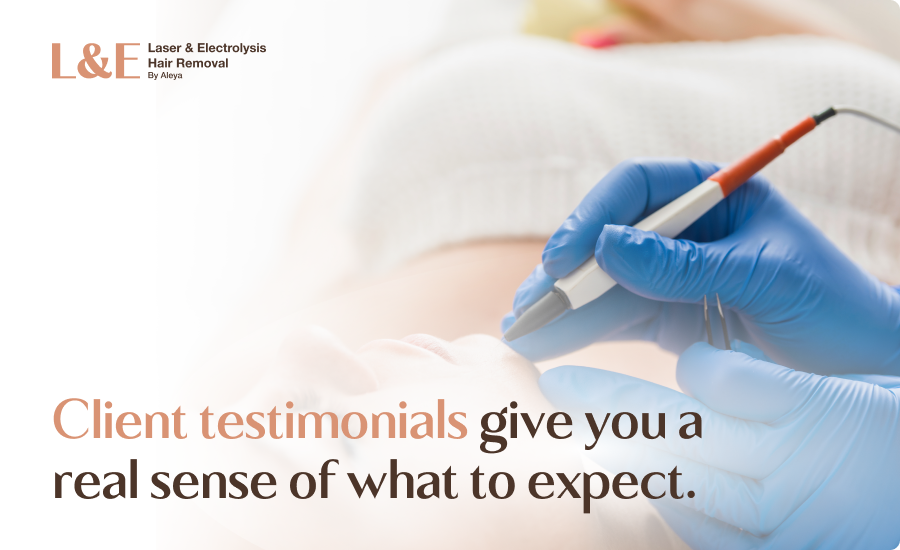 L&E Laser & Electrolysis Hair Removal By Aleya

Client testimonials give you a real sense of what to expect.